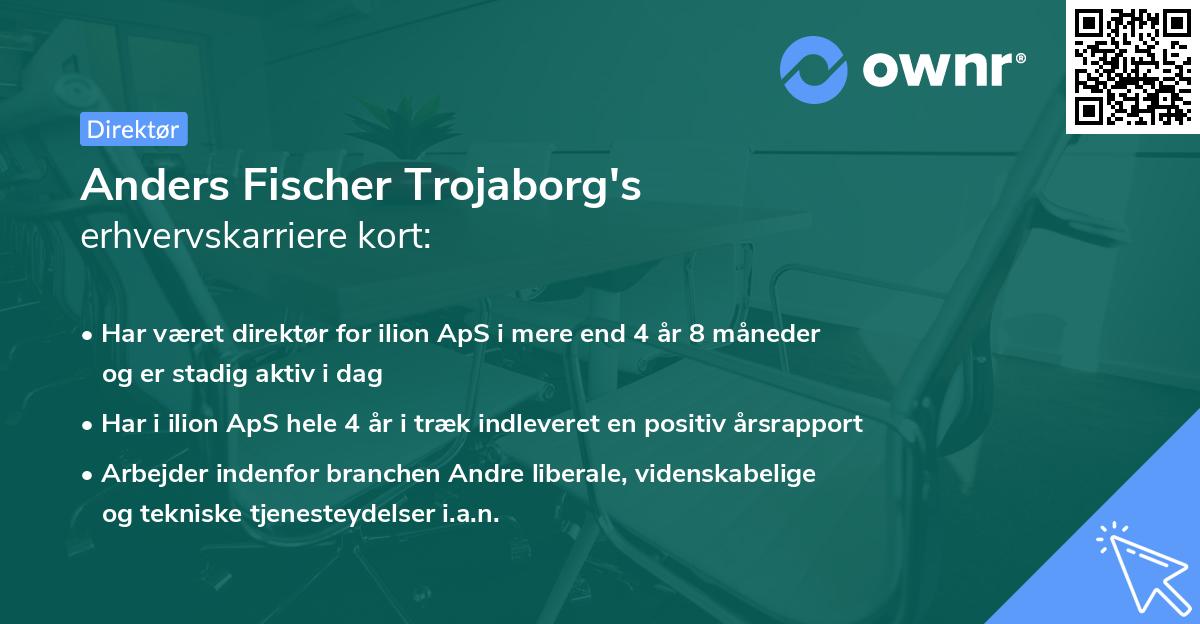 ownr®

Direktør

Anders Fischer Trojaborg's erhvervskarriere kort:

• Har været direktør for ilion ApS i mere end 4 år 8 måneder og er stadig aktiv i dag

• Har i ilion ApS hele 4 år i træk indleveret en positiv årsrapport

• Arbejder indenfor branchen Andre liberale, videnskabelige og tekniske tjenesteydelser i.a.n.